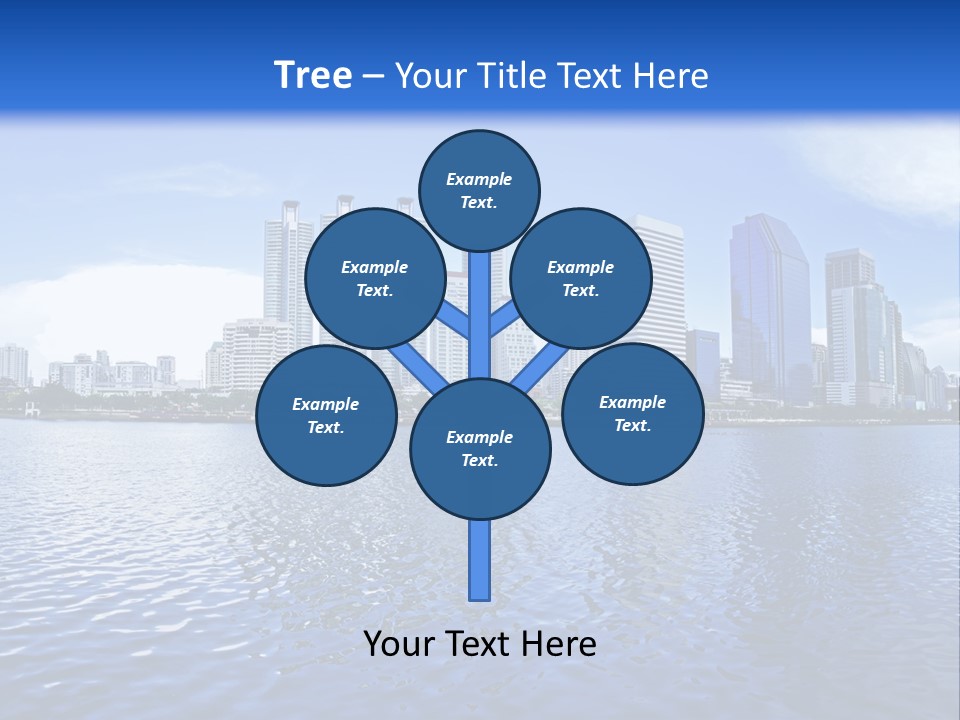 Tree – Your Title Text Here

Example Text.

Example Text.

Example Text.

Example Text.

Example Text.

Example Text.

Your Text Here